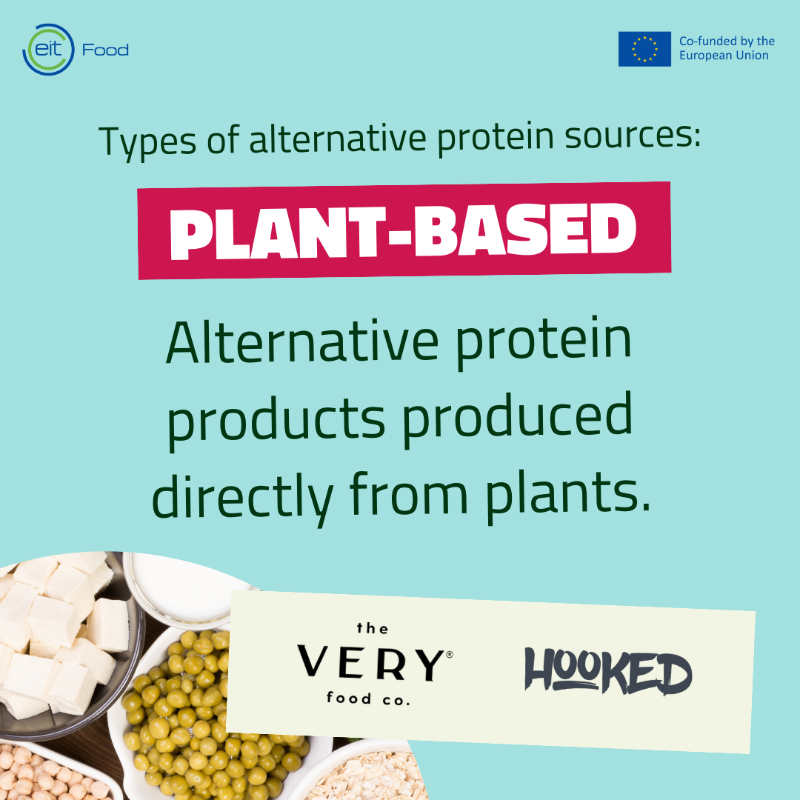 eit Food

Co-funded by the European Union

Types of alternative protein sources:

PLANT-BASED

Alternative protein products produced directly from plants.

the VERY® food co.

HOOKED